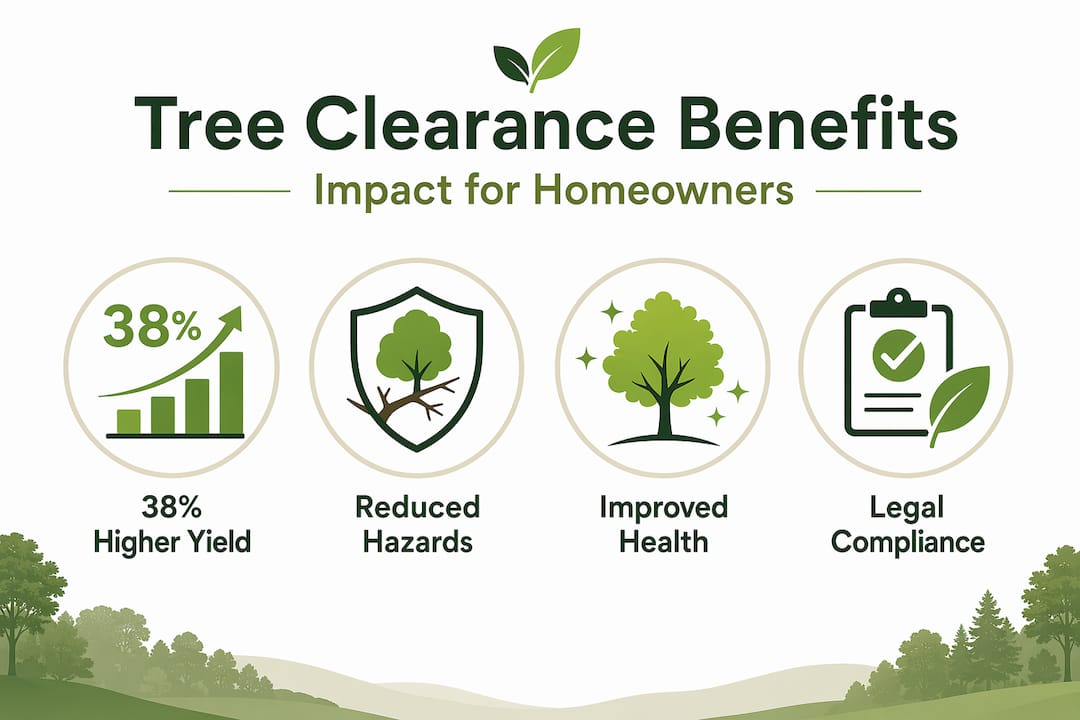 Tree Clearance Benefits

Impact for Homeowners

38%

38%
Higher Yield

Reduced
Hazards

Improved
Health

Legal
Compliance